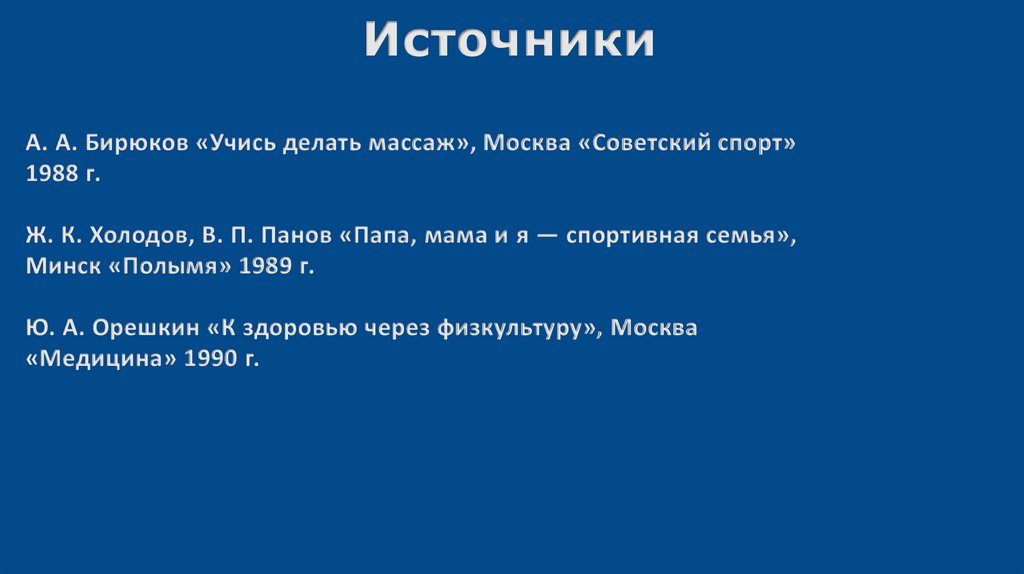 Источники

А. А. Бирюков «Учись делать массаж», Москва «Советский спорт» 1988 г.

Ж. К. Холодов, В. П. Панов «Папа, мама и я — спортивная семья», Минск «Полымя» 1989 г.

Ю. А. Орешкин «К здоровью через физкультуру», Москва «Медицина» 1990 г.